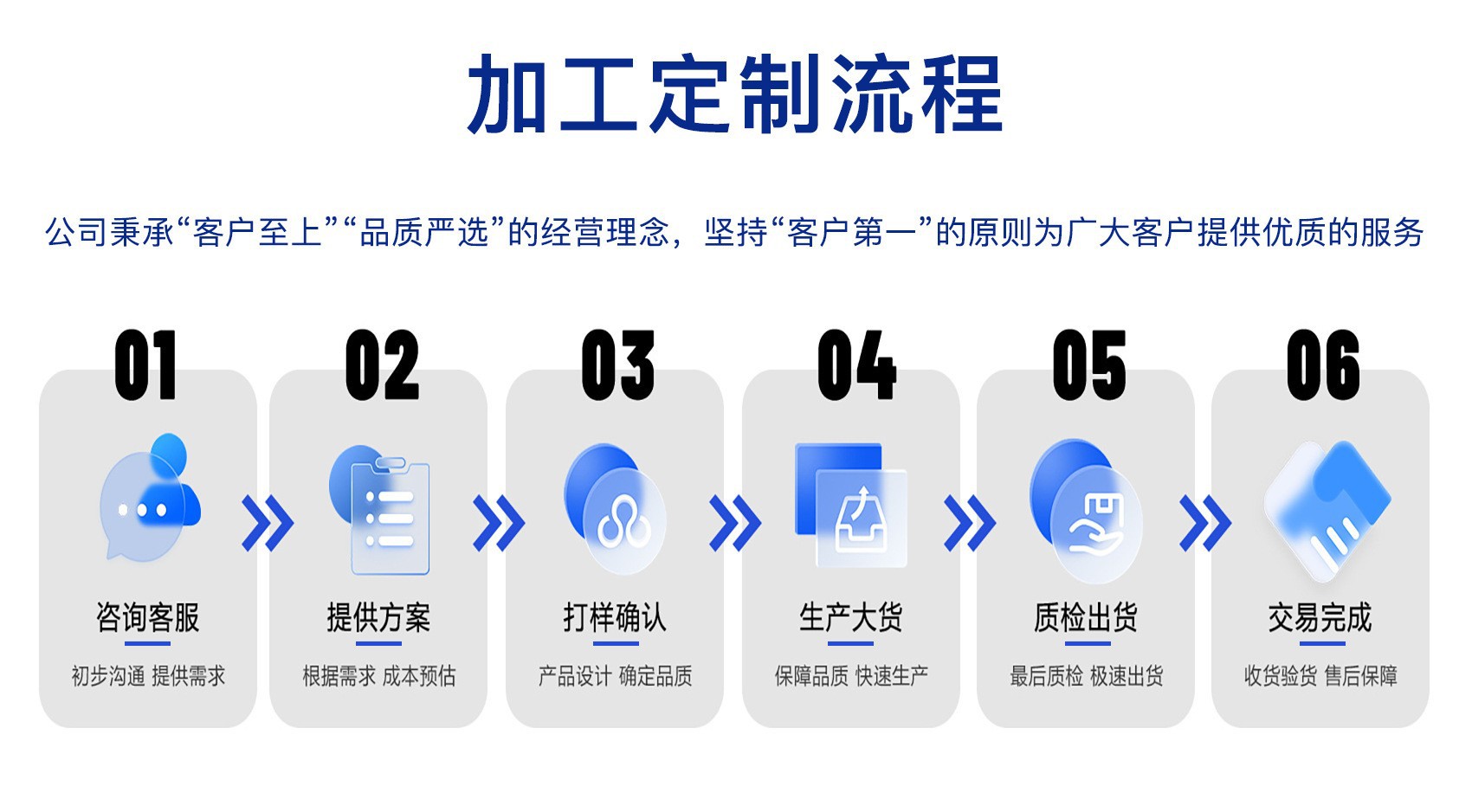 加工定制流程

公司秉承“客户至上”“品质严选”的经营理念，坚持“客户第一”的原则为广大客户提供优质的服务

01
咨询客服
初步沟通 提供需求

02
提供方案
根据需求 成本预估

03
打样确认
产品设计 确定品质

04
生产大货
保障品质 快速生产

05
质检出货
最后质检 极速出货

06
交易完成
收货验货 售后保障